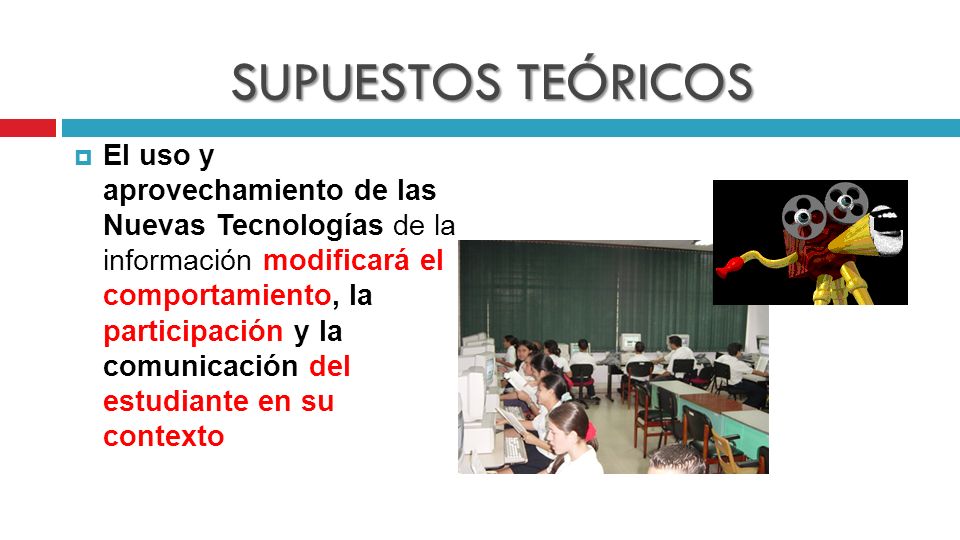 SUPUESTOS TEÓRICOS

El uso y aprovechamiento de las Nuevas Tecnologías de la información modificará el comportamiento, la participación y la comunicación del estudiante en su contexto